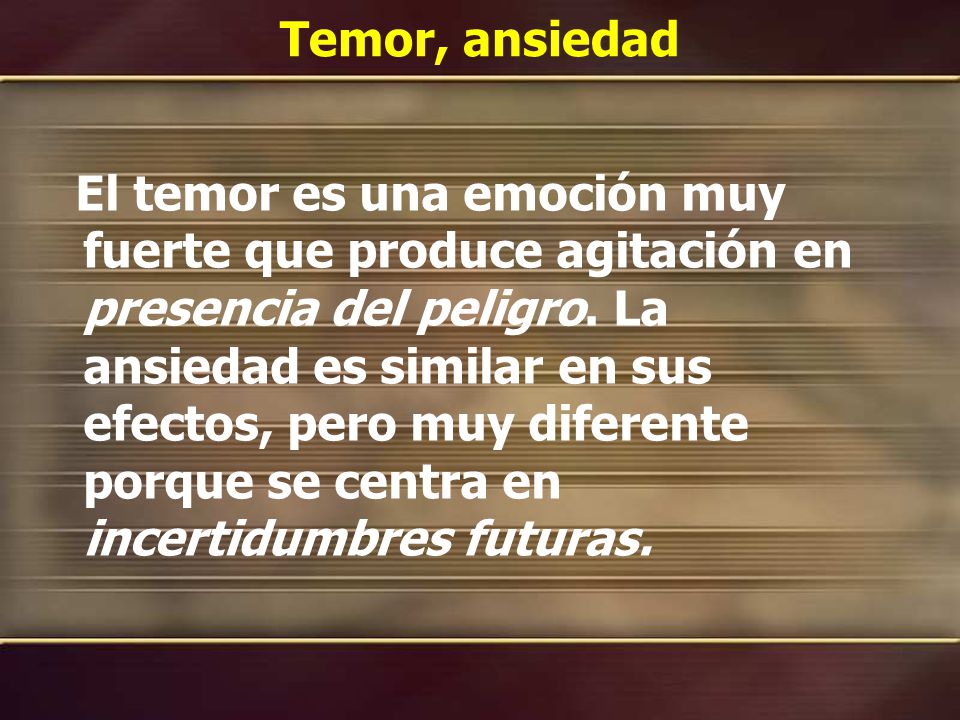 Temor, ansiedad

El temor es una emoción muy fuerte que produce agitación en presencia del peligro. La ansiedad es similar en sus efectos, pero muy diferente porque se centra en incertidumbres futuras.